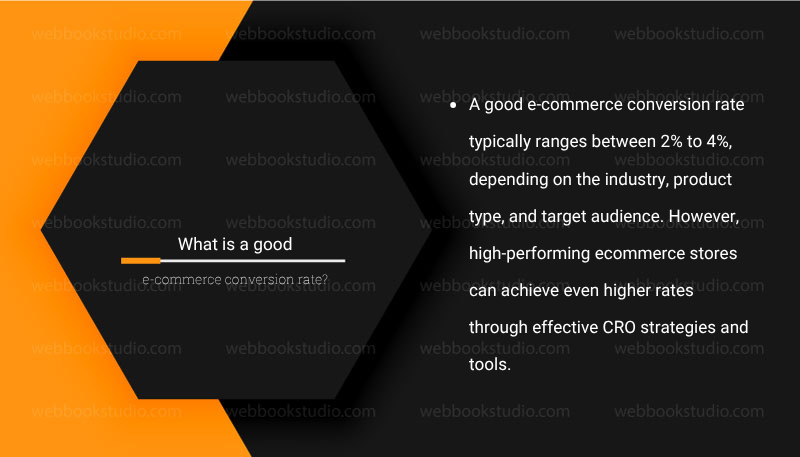 What is a good

e-commerce conversion rate?

• A good e-commerce conversion rate typically ranges between 2% to 4%, depending on the industry, product type, and target audience. However, high-performing ecommerce stores can achieve even higher rates through effective CRO strategies and tools.

webbookstudio.com